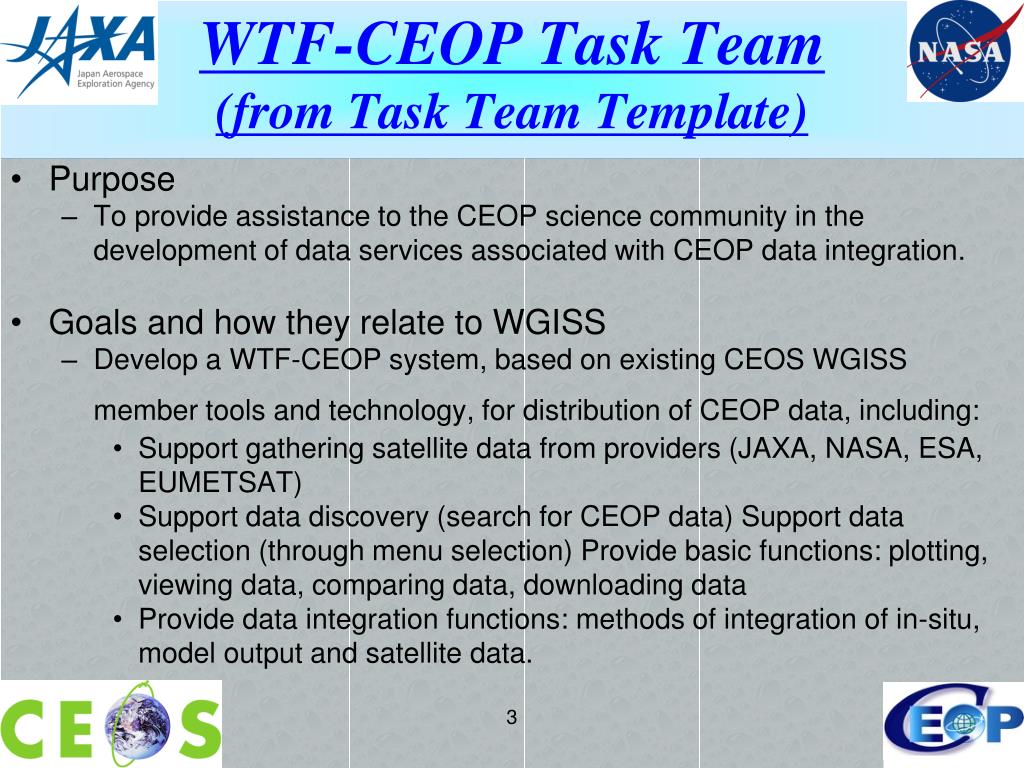 JAXA
Japan Aerospace Exploration Agency

WTF-CEOP Task Team
(from Task Team Template)

NASA

• Purpose
– To provide assistance to the CEOP science community in the development of data services associated with CEOP data integration.

• Goals and how they relate to WGISS
– Develop a WTF-CEOP system, based on existing CEOS WGISS

member tools and technology, for distribution of CEOP data, including:
• Support gathering satellite data from providers (JAXA, NASA, ESA, EUMETSAT)
• Support data discovery (search for CEOP data) Support data selection (through menu selection) Provide basic functions: plotting, viewing data, comparing data, downloading data
• Provide data integration functions: methods of integration of in-situ, model output and satellite data.

CEOS

3

CEOP